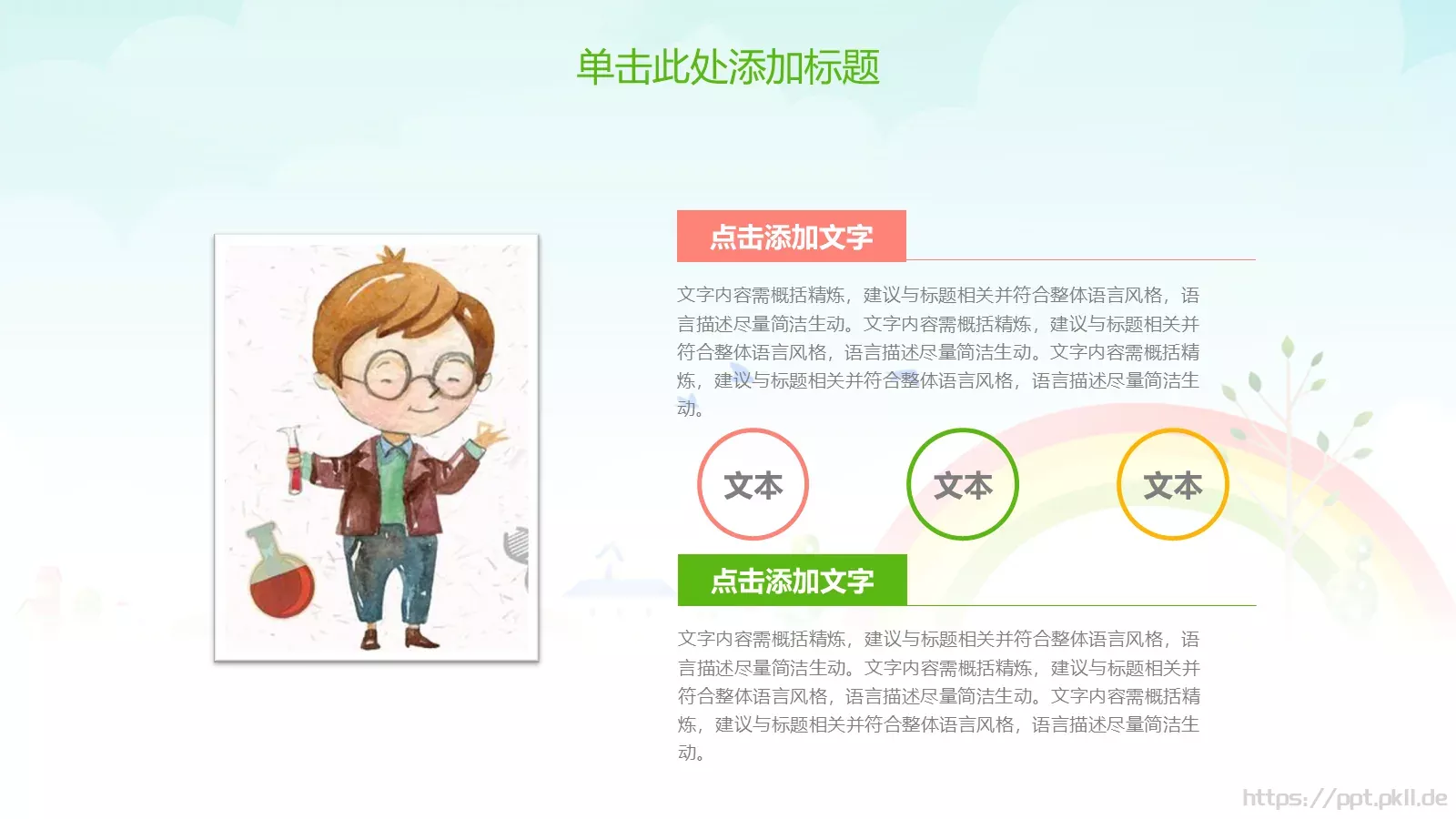 单击此处添加标题

点击添加文字

文字内容需概括精炼，建议与标题相关并符合整体语言风格，语言描述尽量简洁生动。文字内容需概括精炼，建议与标题相关并符合整体语言风格，语言描述尽量简洁生动。文字内容需概括精炼，建议与标题相关并符合整体语言风格，语言描述尽量简洁生动。

文本

文本

文本

点击添加文字

文字内容需概括精炼，建议与标题相关并符合整体语言风格，语言描述尽量简洁生动。文字内容需概括精炼，建议与标题相关并符合整体语言风格，语言描述尽量简洁生动。文字内容需概括精炼，建议与标题相关并符合整体语言风格，语言描述尽量简洁生动。

https://ppt.pkll.de